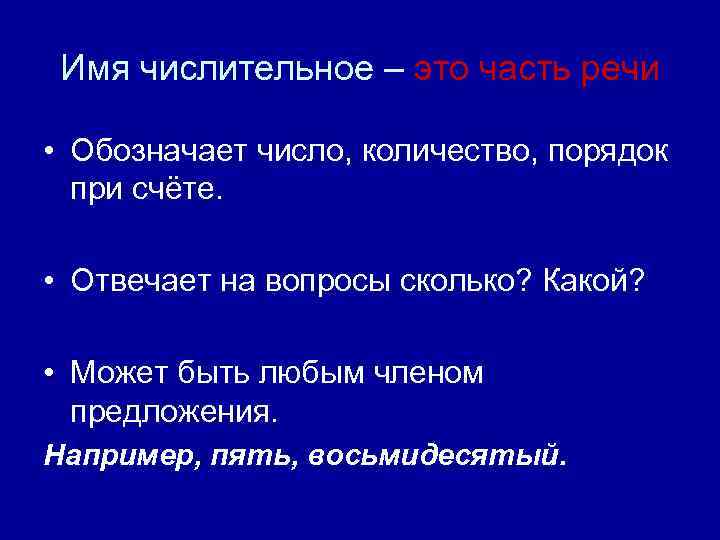 Имя числительное – это часть речи

• Обозначает число, количество, порядок при счёте.

• Отвечает на вопросы сколько? Какой?

• Может быть любым членом предложения.

Например, пять, восьмидесятый.